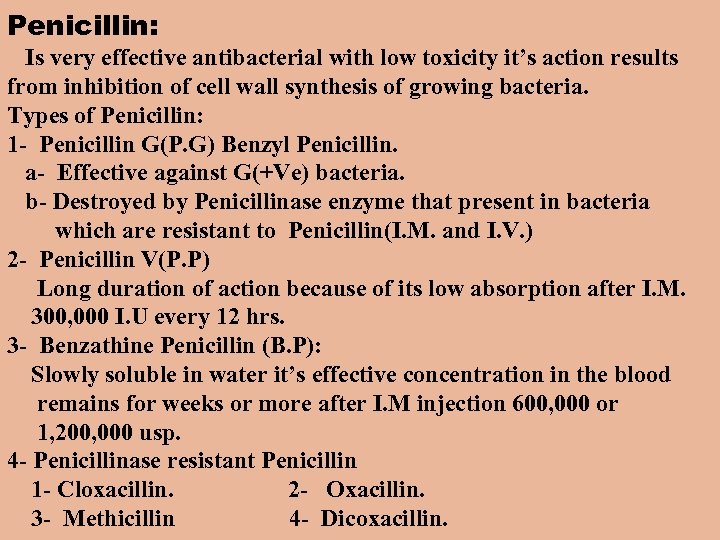 Penicillin:

Is very effective antibacterial with low toxicity it's action results from inhibition of cell wall synthesis of growing bacteria.

Types of Penicillin:

1- Penicillin G(P.G) Benzyl Penicillin.

a- Effective against G(+Ve) bacteria.

b- Destroyed by Penicillinase enzyme that present in bacteria which are resistant to Penicillin(I.M. and I.V.)

2- Penicillin V(P.P)

Long duration of action because of its low absorption after I.M. 300,000 I.U every 12 hrs.

3- Benzathine Penicillin (B.P):

Slowly soluble in water it's effective concentration in the blood remains for weeks or more after I.M injection 600,000 or 1,200,000 usp.

4- Penicillinase resistant Penicillin

1- Cloxacillin. 2- Oxacillin.

3- Methicillin 4- Dicoxacillin.